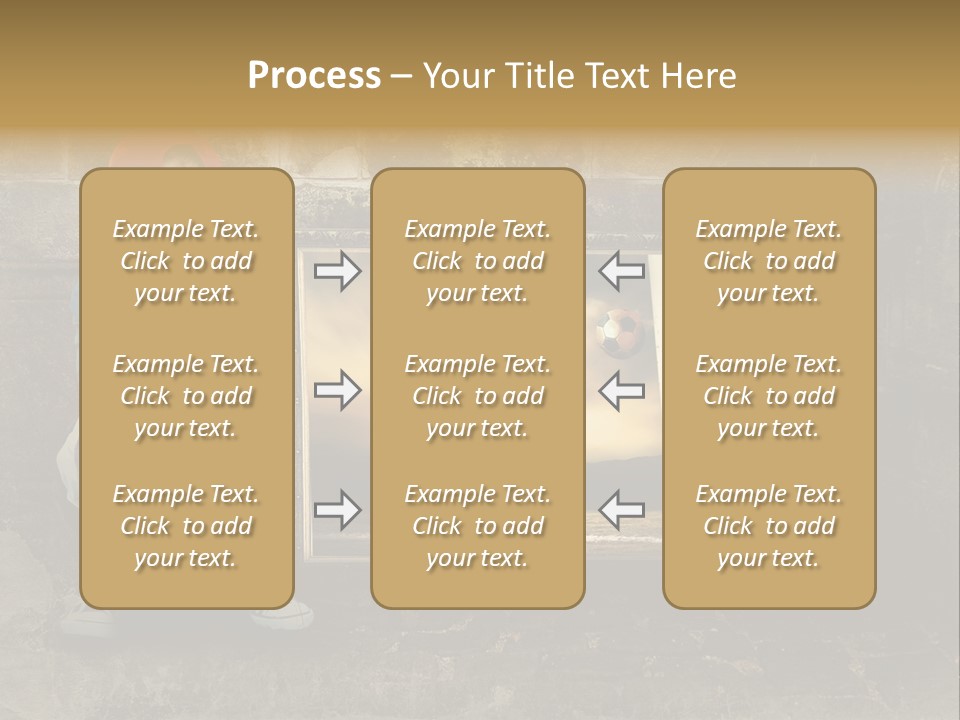 Process – Your Title Text Here

Example Text. Click to add your text.

Example Text. Click to add your text.

Example Text. Click to add your text.

Example Text. Click to add your text.

Example Text. Click to add your text.

Example Text. Click to add your text.

Example Text. Click to add your text.

Example Text. Click to add your text.

Example Text. Click to add your text.